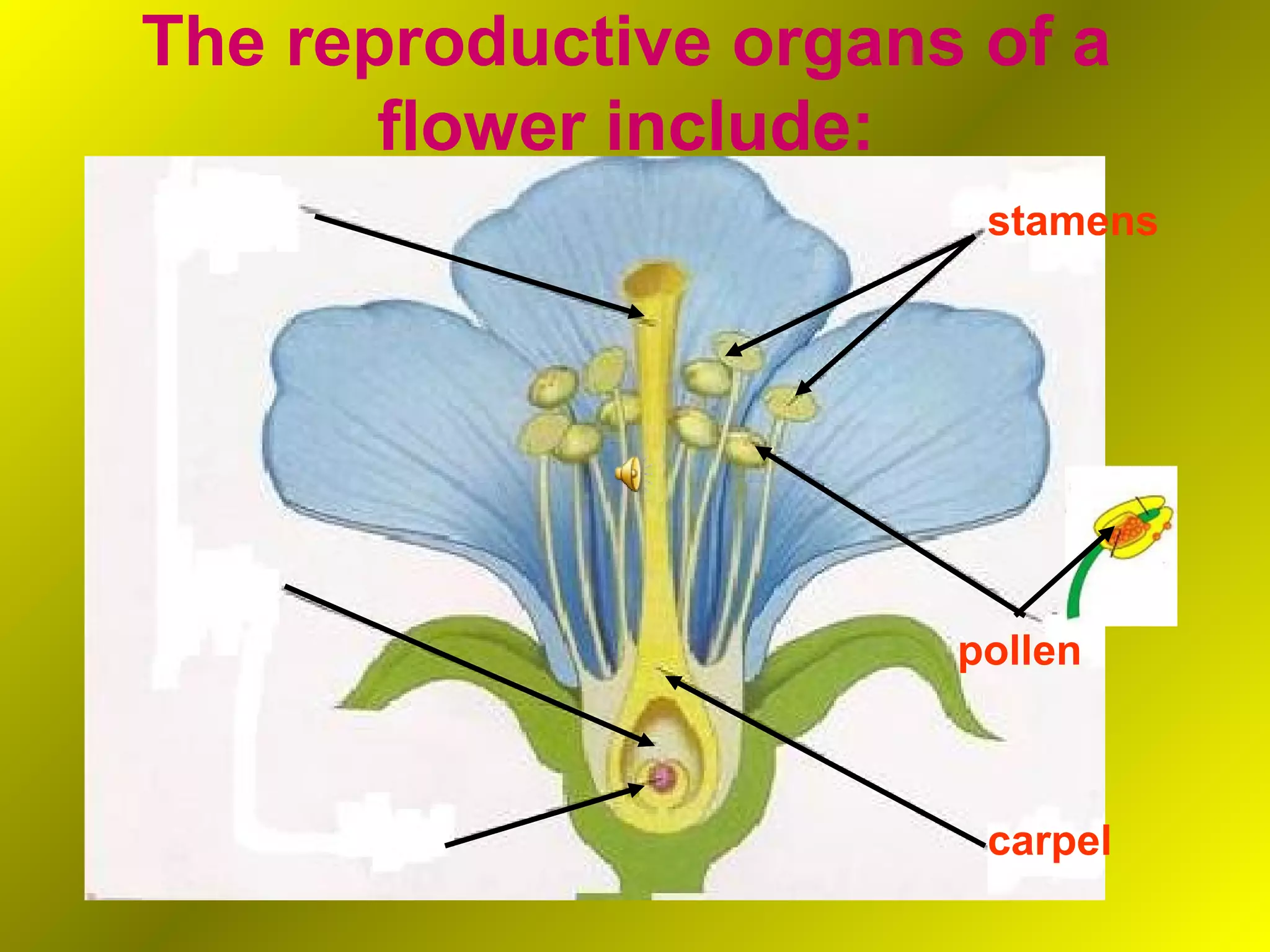 The reproductive organs of a flower include:

stamens

pollen

carpel